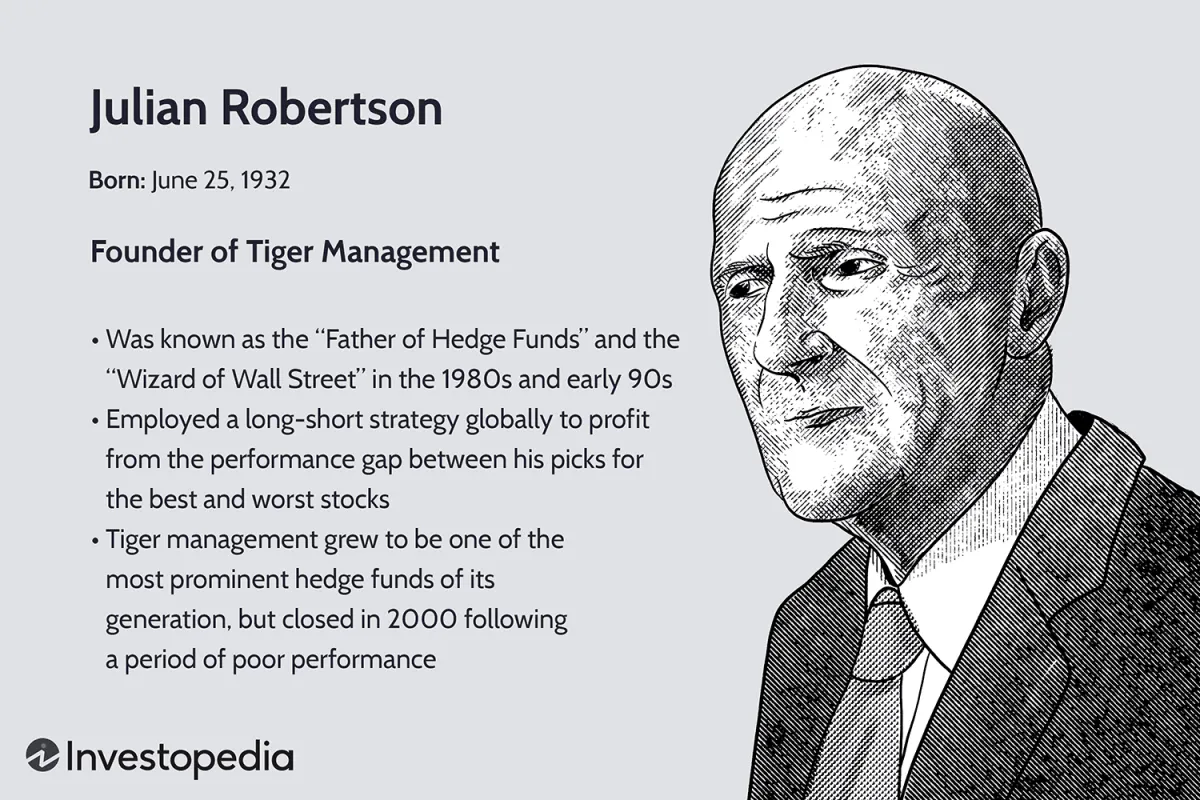 Julian Robertson

Born: June 25, 1932

Founder of Tiger Management

• Was known as the "Father of Hedge Funds" and the "Wizard of Wall Street" in the 1980s and early 90s
• Employed a long-short strategy globally to profit from the performance gap between his picks for the best and worst stocks
• Tiger management grew to be one of the most prominent hedge funds of its generation, but closed in 2000 following a period of poor performance

Investopedia